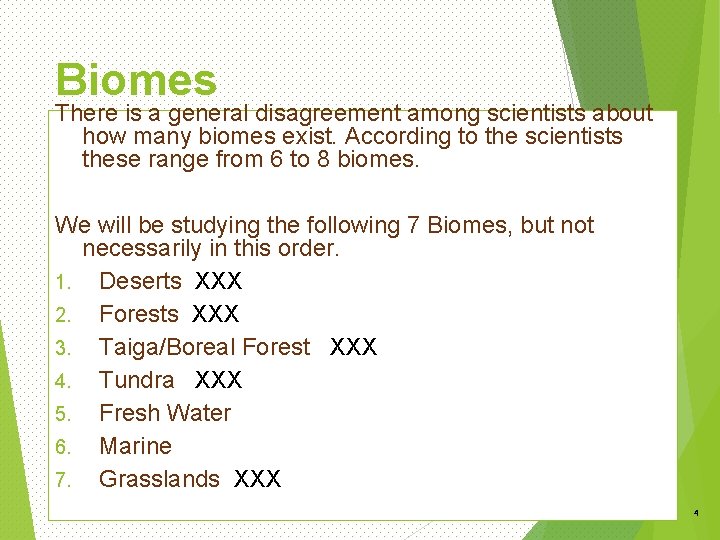 Biomes

There is a general disagreement among scientists about how many biomes exist. According to the scientists these range from 6 to 8 biomes.

We will be studying the following 7 Biomes, but not necessarily in this order.

1. Deserts XXX
2. Forests XXX
3. Taiga/Boreal Forest XXX
4. Tundra XXX
5. Fresh Water
6. Marine
7. Grasslands XXX

4